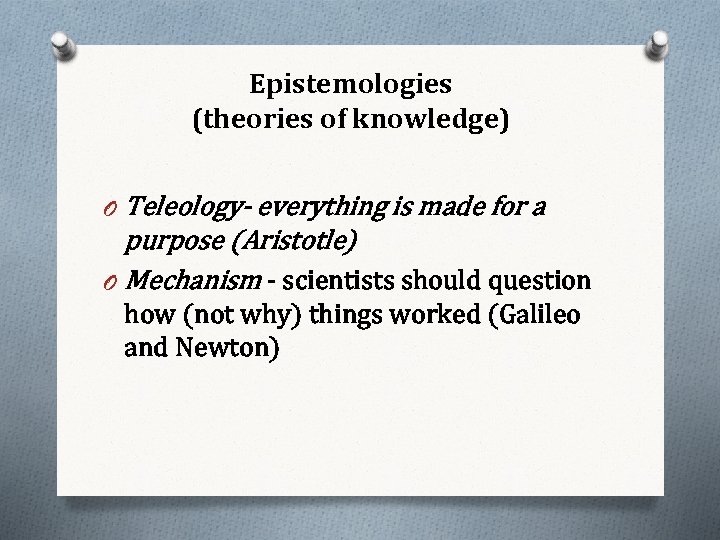 Epistemologies
(theories of knowledge)

O Teleology- everything is made for a purpose (Aristotle)

O Mechanism - scientists should question how (not why) things worked (Galileo and Newton)